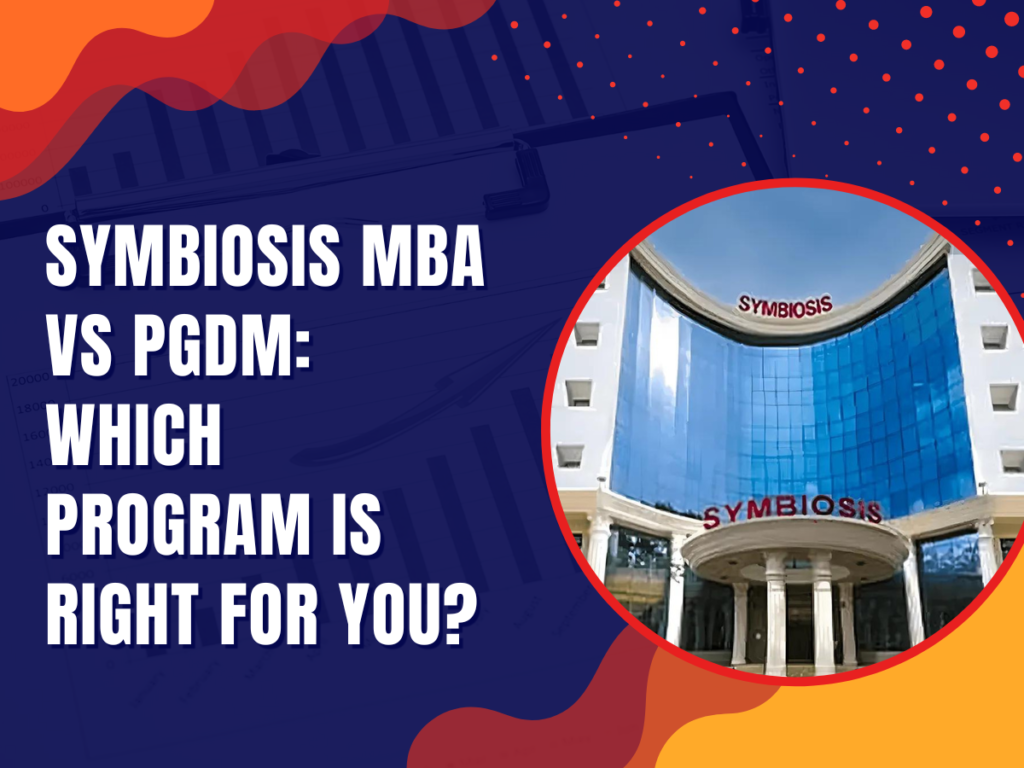 SYMBIOSIS MBA VS PGDM: WHICH PROGRAM IS RIGHT FOR YOU?

SYMBIOSIS

SYMBIOSIS